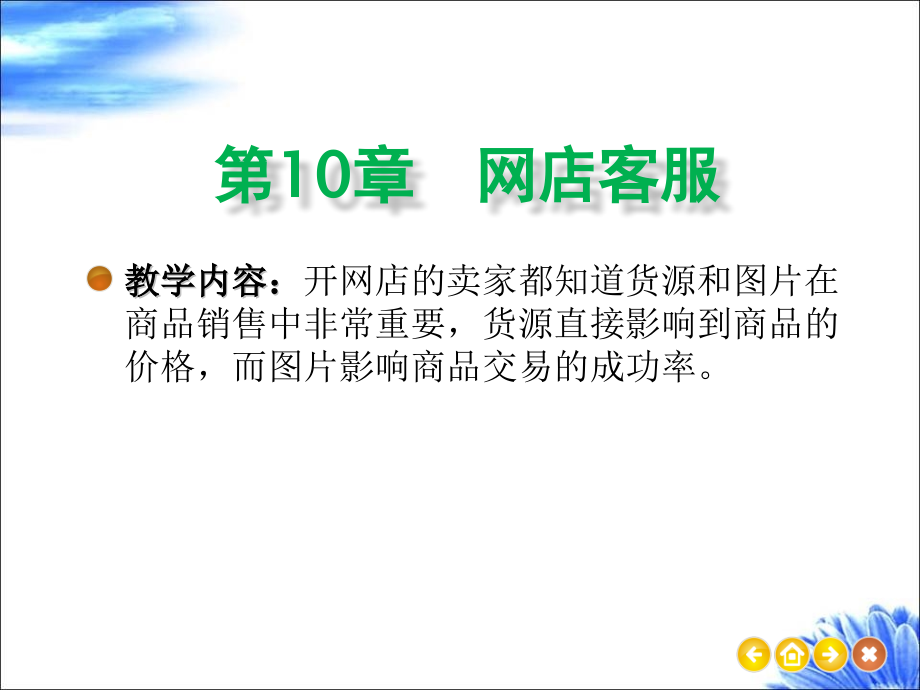 第10章　网店客服

教学内容：开网店的卖家都知道货源和图片在商品销售中非常重要，货源直接影响到商品的价格，而图片影响商品交易的成功率。